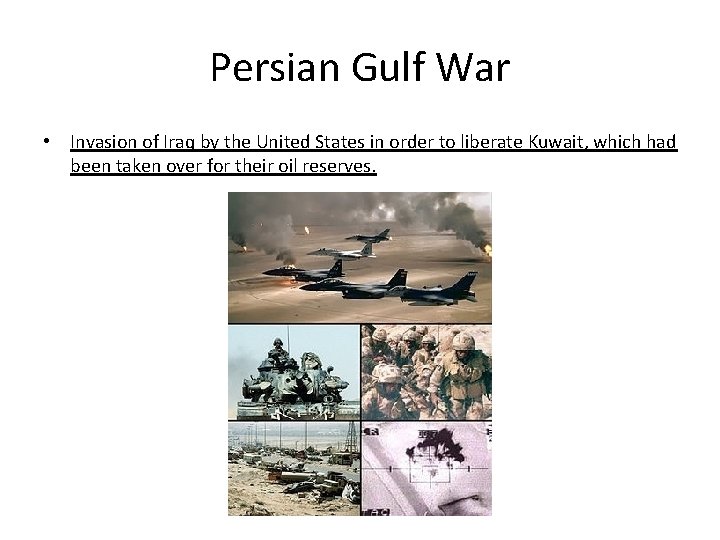 Persian Gulf War

• Invasion of Iraq by the United States in order to liberate Kuwait, which had been taken over for their oil reserves.